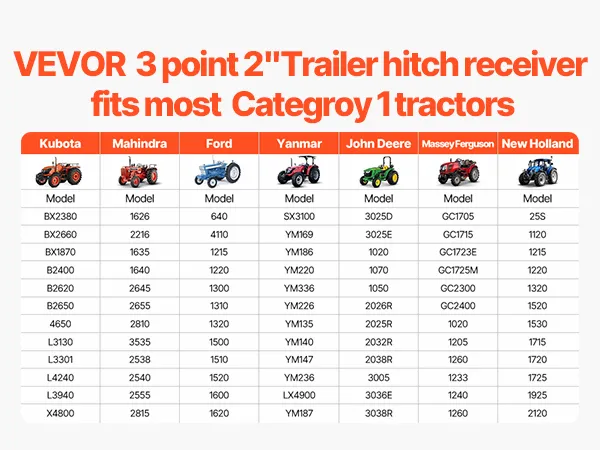 VEVOR 3 point 2"Trailer hitch receiver fits most Categroy 1 tractors

| Kubota | Mahindra | Ford | Yanmar | John Deere | Massey Ferguson | New Holland |
|---|---|---|---|---|---|---|
| Model | Model | Model | Model | Model | Model | Model |
| BX2380 | 1626 | 640 | SX3100 | 3025D | GC1705 | 25S |
| BX2660 | 2216 | 4110 | YM169 | 3025E | GC1715 | 1120 |
| BX1870 | 1635 | 1215 | YM186 | 1020 | GC1723E | 1215 |
| B2400 | 1640 | 1220 | YM220 | 1070 | GC1725M | 1220 |
| B2620 | 2645 | 1300 | YM336 | 1050 | GC2300 | 1320 |
| B2650 | 2655 | 1310 | YM226 | 2026R | GC2400 | 1520 |
| 4650 | 2810 | 1320 | YM135 | 2025R | 1020 | 1530 |
| L3130 | 3535 | 1500 | YM140 | 2032R | 1205 | 1715 |
| L3301 | 2538 | 1510 | YM147 | 2038R | 1260 | 1720 |
| L4240 | 2540 | 1520 | YM236 | 3005 | 1233 | 1725 |
| L3940 | 2555 | 1600 | LX4900 | 3036E | 1240 | 1925 |
| X4800 | 2815 | 1620 | YM187 | 3038R | 1260 | 2120 |